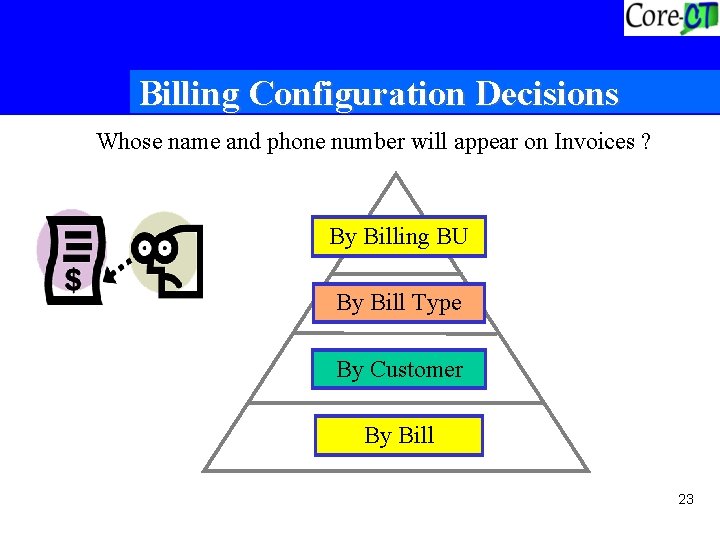 Core-CT

Billing Configuration Decisions

Whose name and phone number will appear on Invoices ?

$

By Billing BU

By Bill Type

By Customer

By Bill

23